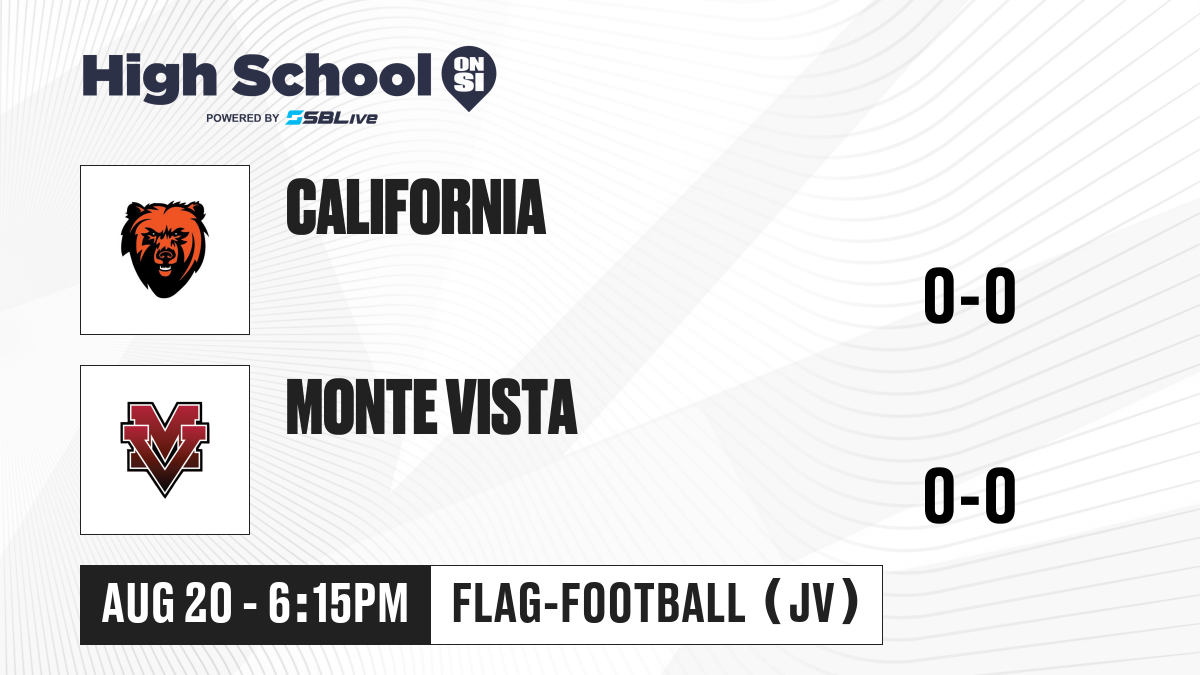 High School ON SI
POWERED BY SBLive

CALIFORNIA
0-0

MONTE VISTA
0-0

AUG 20 - 6:15PM

FLAG-FOOTBALL (JV)